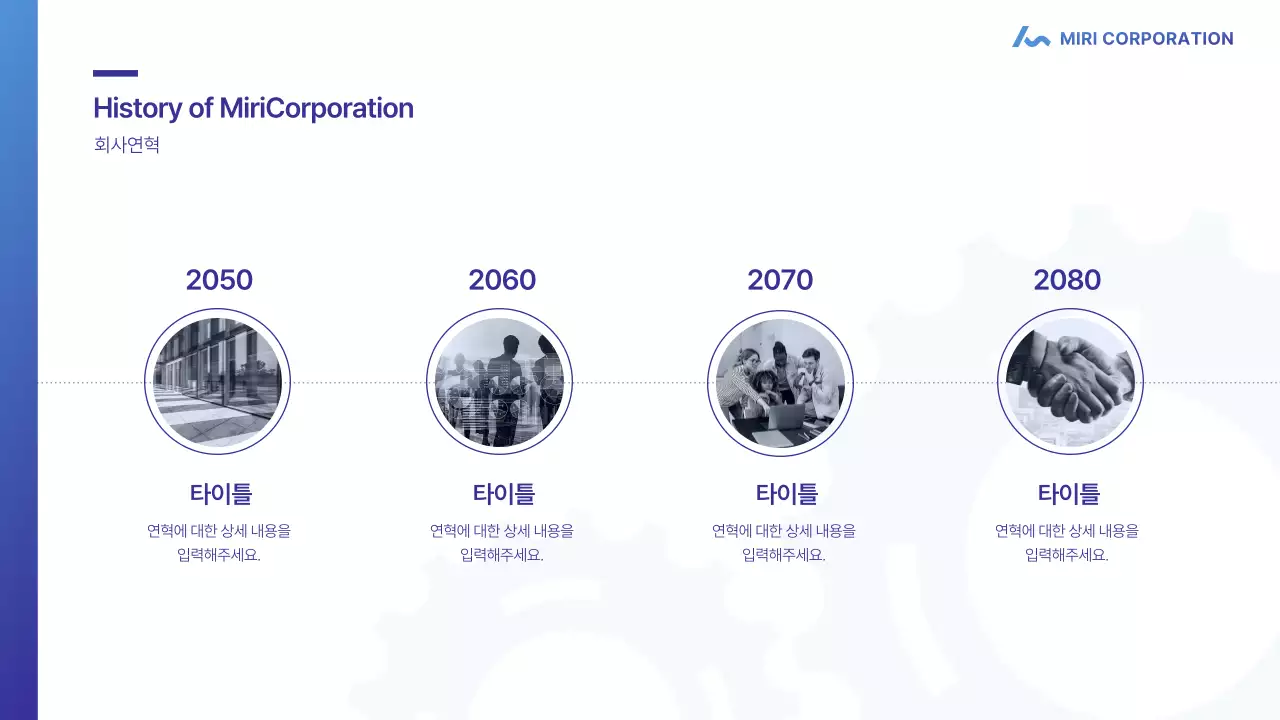 MIRI CORPORATION

History of MiriCorporation
회사연혁

2050
타이틀
연혁에 대한 상세 내용을 입력해주세요.

2060
타이틀
연혁에 대한 상세 내용을 입력해주세요.

2070
타이틀
연혁에 대한 상세 내용을 입력해주세요.

2080
타이틀
연혁에 대한 상세 내용을 입력해주세요.